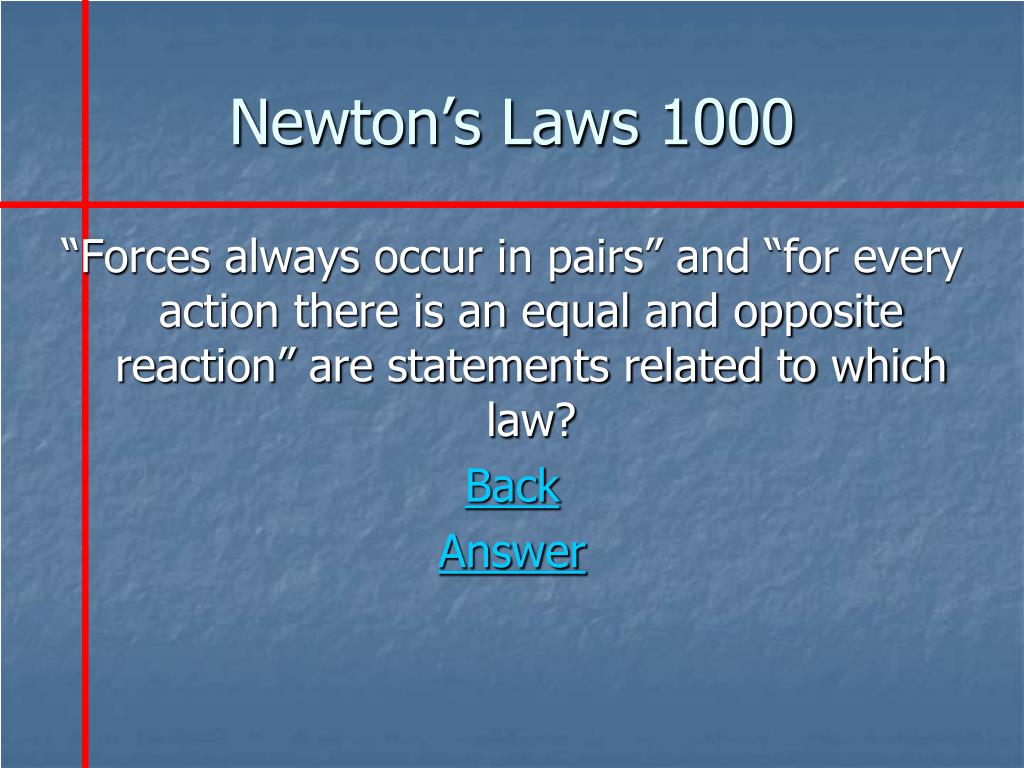 Newton’s Laws 1000

“Forces always occur in pairs” and “for every action there is an equal and opposite reaction” are statements related to which law?

Back

Answer